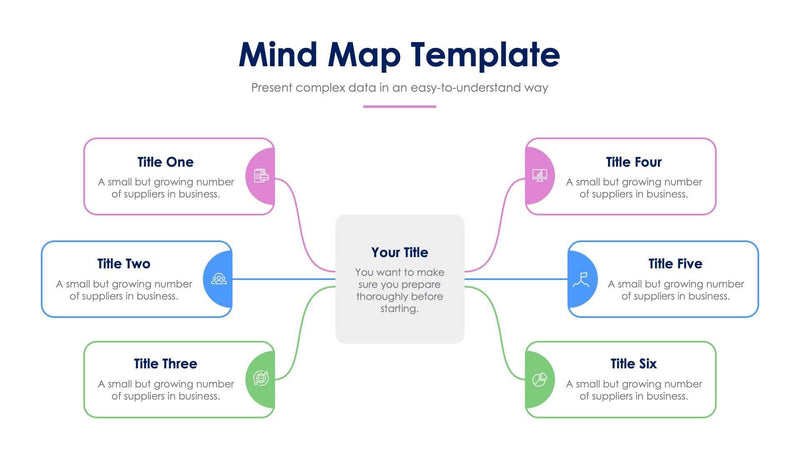 Mind Map Template

Present complex data in an easy-to-understand way

Title One

A small but growing number of suppliers in business.

Title Two

A small but growing number of suppliers in business.

Title Three

A small but growing number of suppliers in business.

Your Title

You want to make sure you prepare thoroughly before starting.

Title Four

A small but growing number of suppliers in business.

Title Five

A small but growing number of suppliers in business.

Title Six

A small but growing number of suppliers in business.